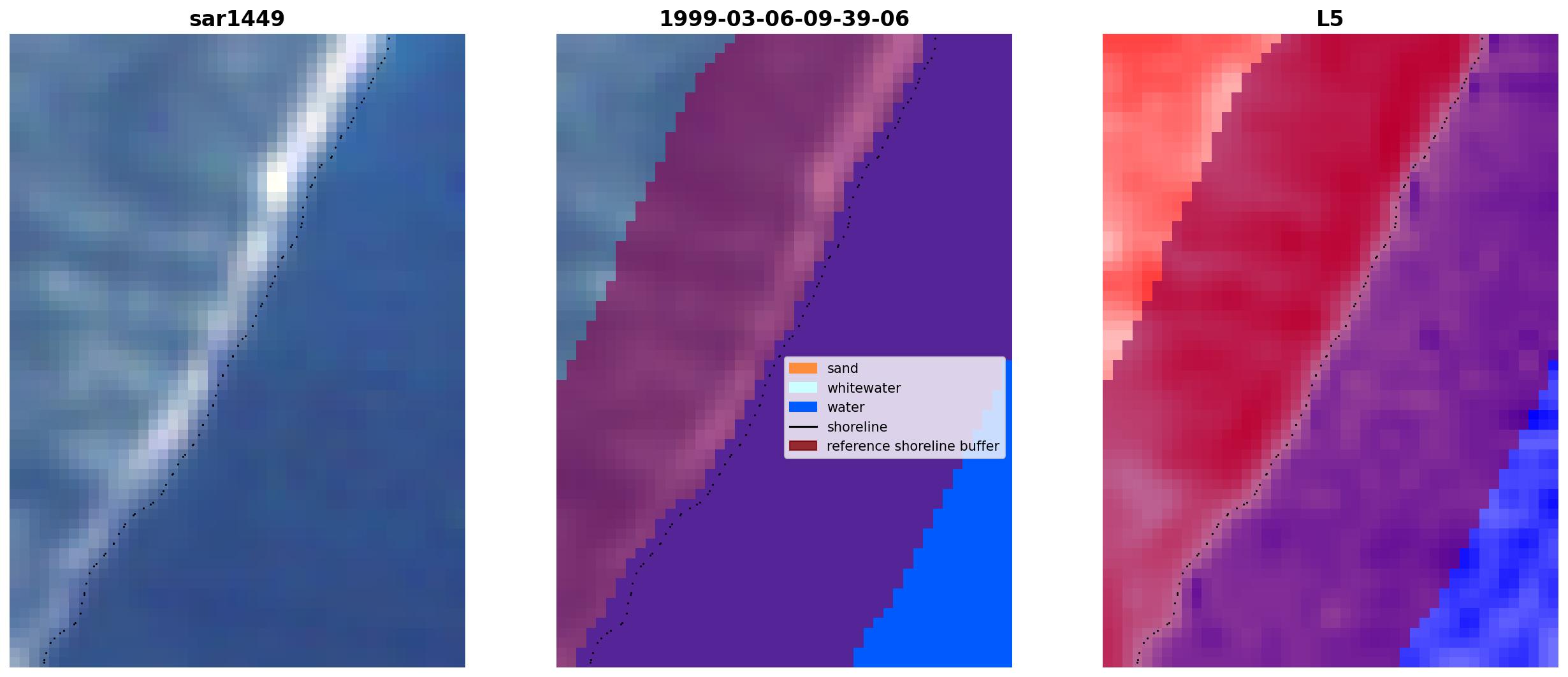 sar1449

1999-03-06-09-39-06

sand
whitewater
water
shoreline
reference shoreline buffer

L5